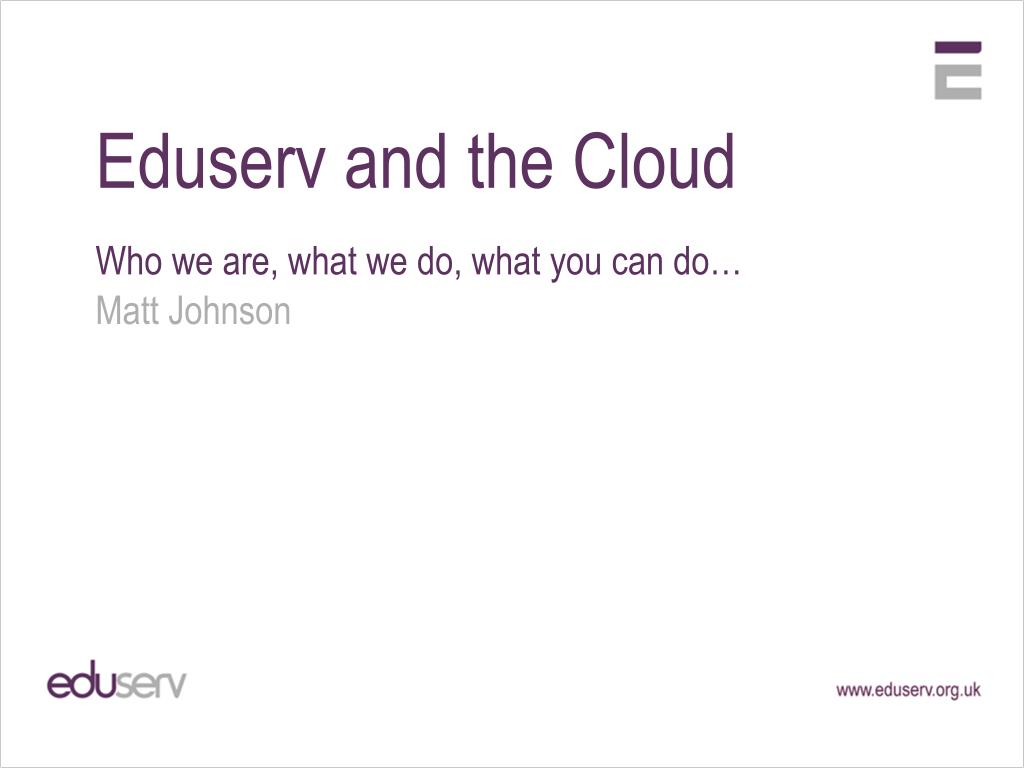 Eduserv and the Cloud

Who we are, what we do, what you can do…
Matt Johnson

eduserv

www.eduserv.org.uk